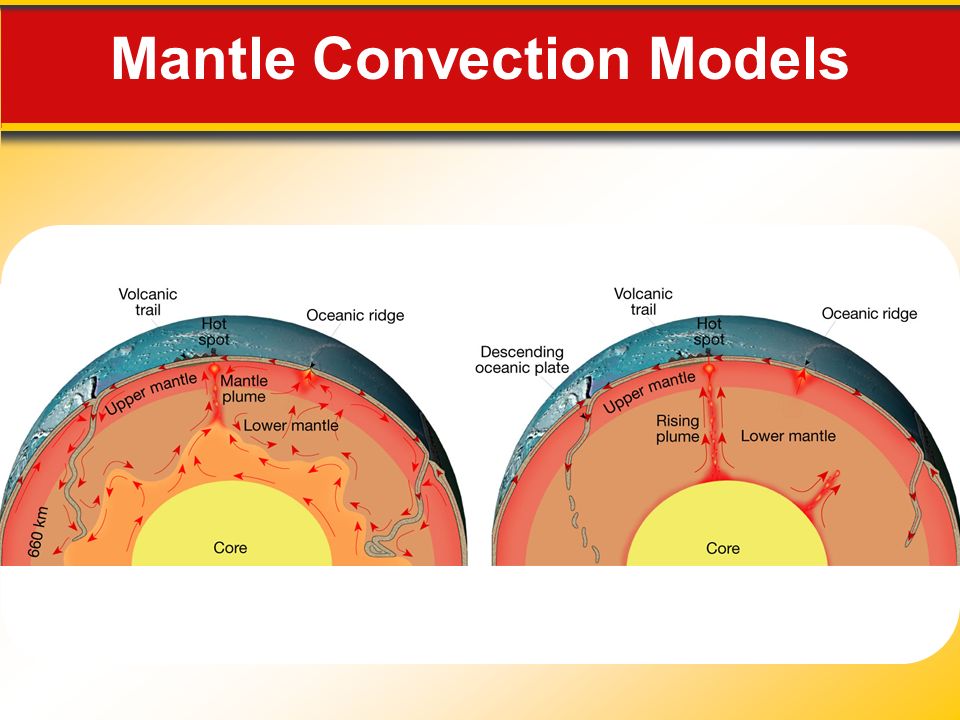 Mantle Convection Models

Volcanic trail
Hot spot
Oceanic ridge
Upper mantle
Mantle plume
Lower mantle
660 km
Core

Volcanic trail
Hot spot
Oceanic ridge
Descending oceanic plate
Upper mantle
Rising plume
Lower mantle
Core